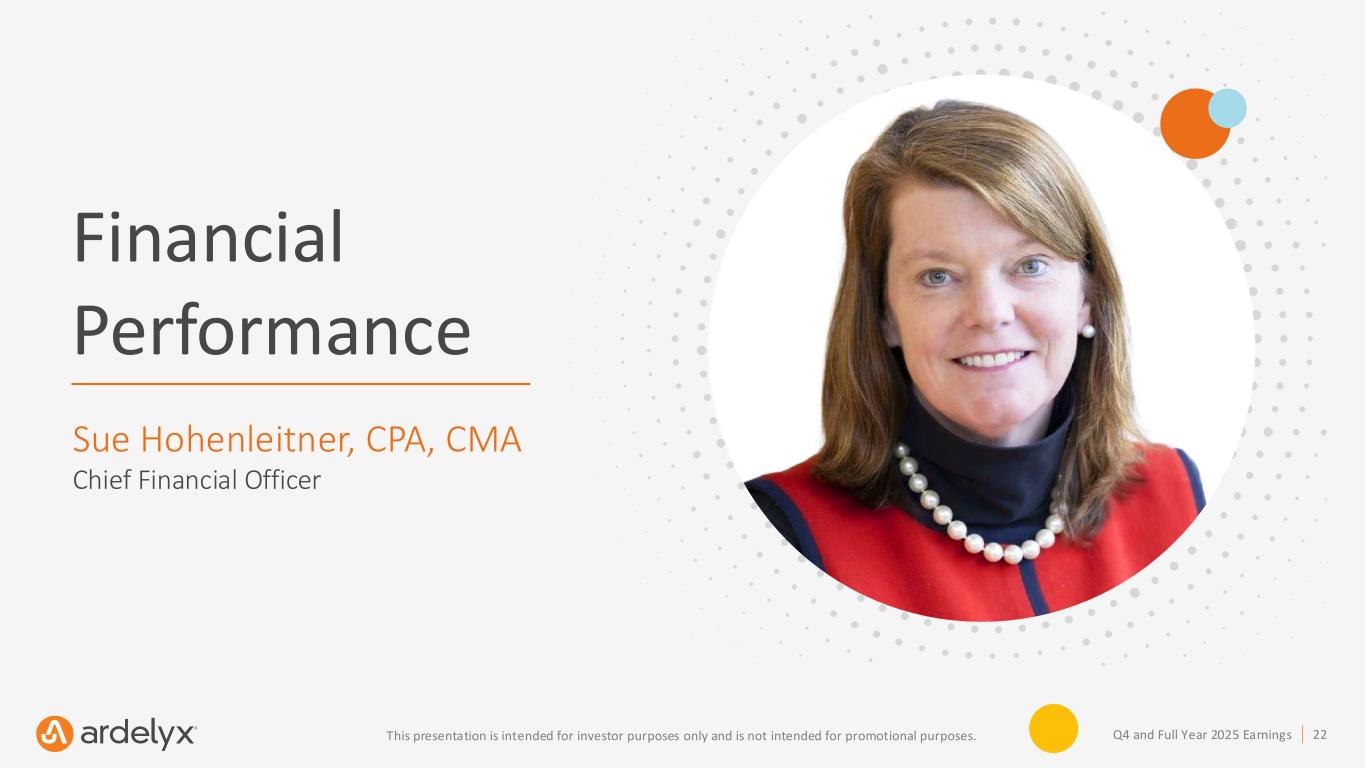 Financial Performance

Sue Hohenleitner, CPA, CMA
Chief Financial Officer

ardelyx

This presentation is intended for investor purposes only and is not intended for promotional purposes.

Q4 and Full Year 2025 Earnings | 22